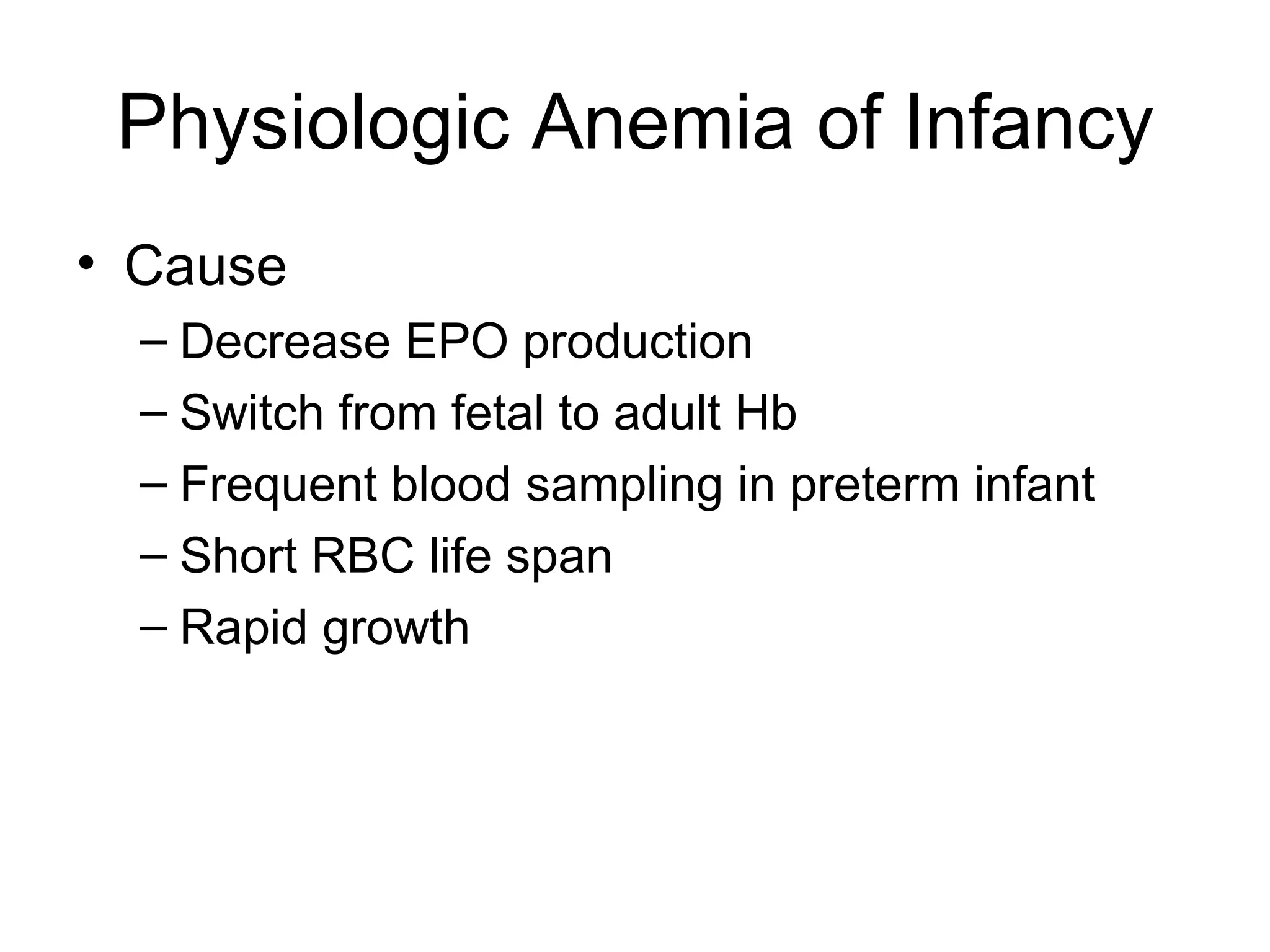 Physiologic Anemia of Infancy

• Cause
– Decrease EPO production
– Switch from fetal to adult Hb
– Frequent blood sampling in preterm infant
– Short RBC life span
– Rapid growth